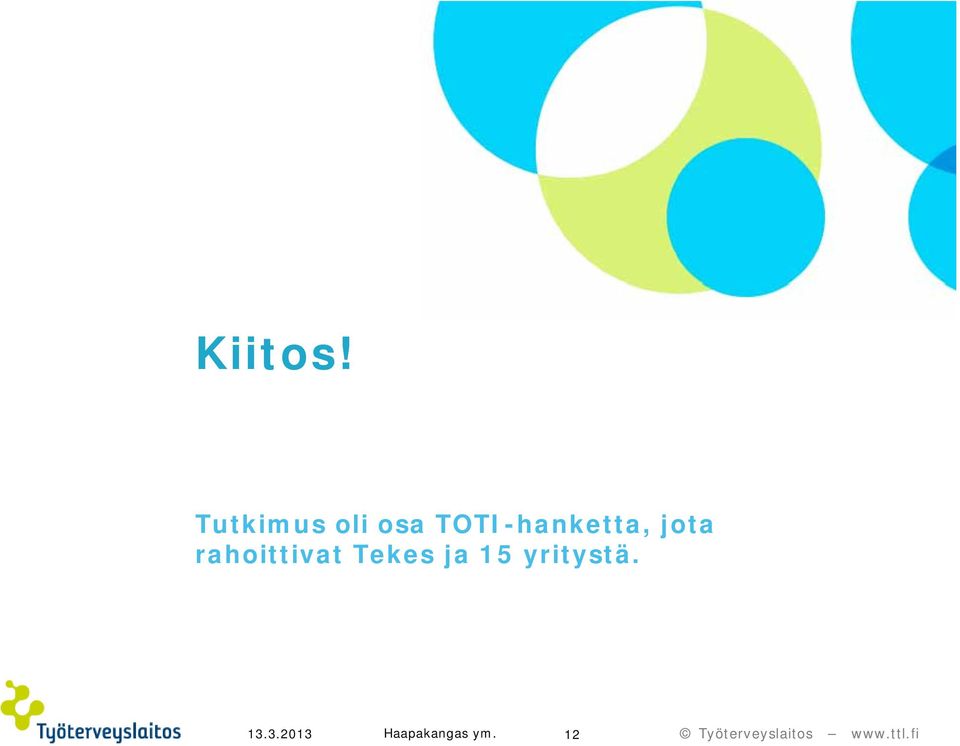 Kiitos!

Tutkimus oli osa TOTI-hanketta, jota rahoittivat Tekes ja 15 yritystä.

Työterveyslaitos

13.3.2013

Haapakangas ym.

12

© Työterveyslaitos – www.ttl.fi